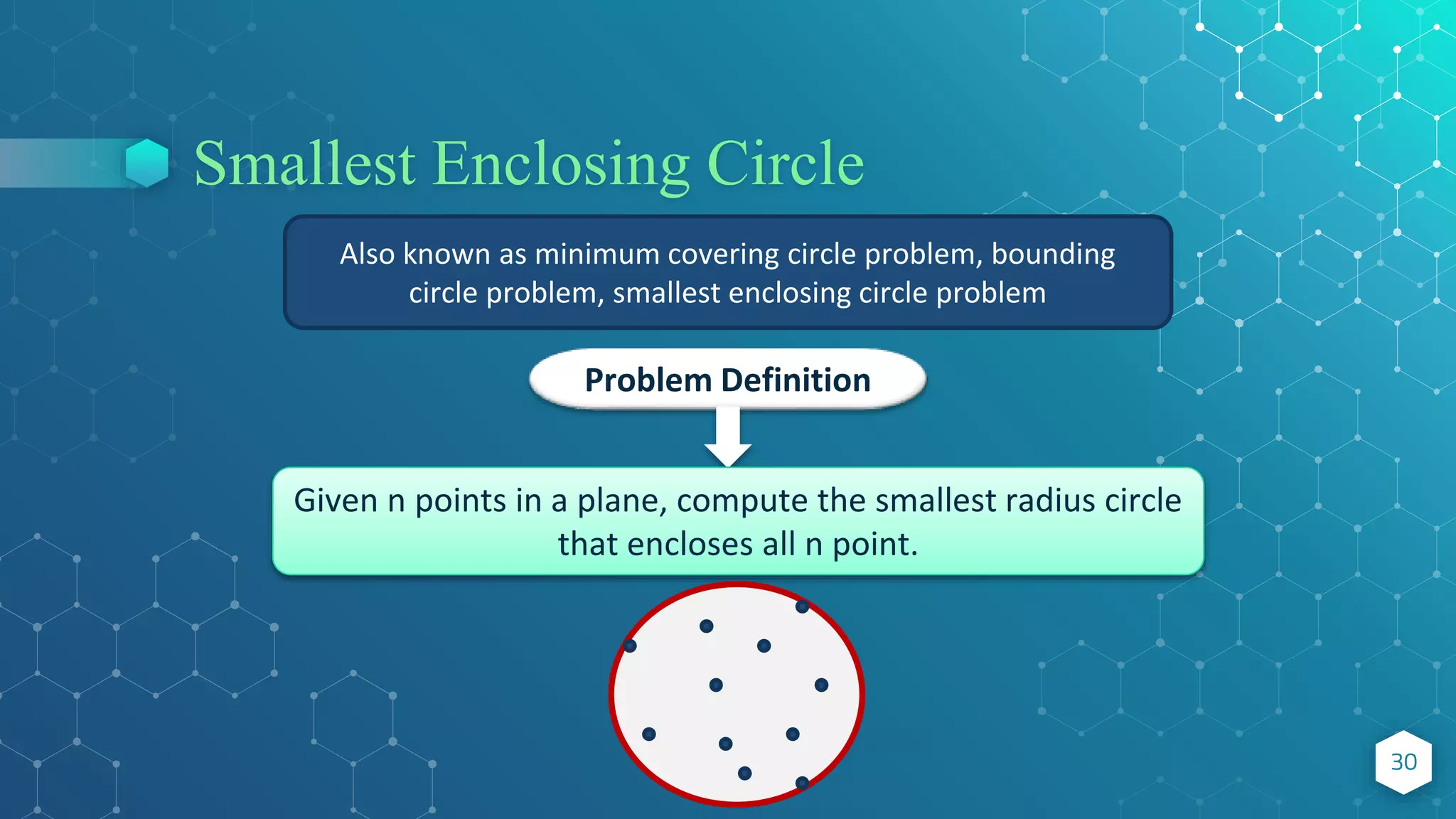 Smallest Enclosing Circle

Also known as minimum covering circle problem, bounding circle problem, smallest enclosing circle problem

Problem Definition

Given n points in a plane, compute the smallest radius circle that encloses all n point.

30